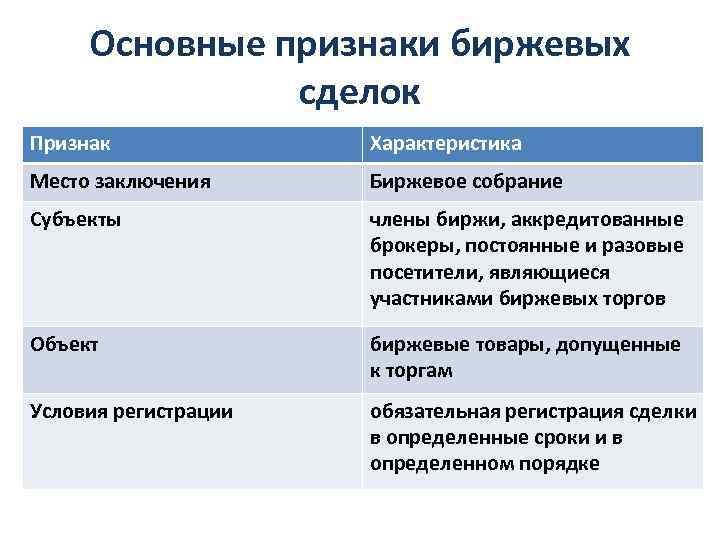 Основные признаки биржевых сделок

| Признак | Характеристика |
|---|---|
| Место заключения | Биржевое собрание |
| Субъекты | члены биржи, аккредитованные брокеры, постоянные и разовые посетители, являющиеся участниками биржевых торгов |
| Объект | биржевые товары, допущенные к торгам |
| Условия регистрации | обязательная регистрация сделки в определенные сроки и в определенном порядке |